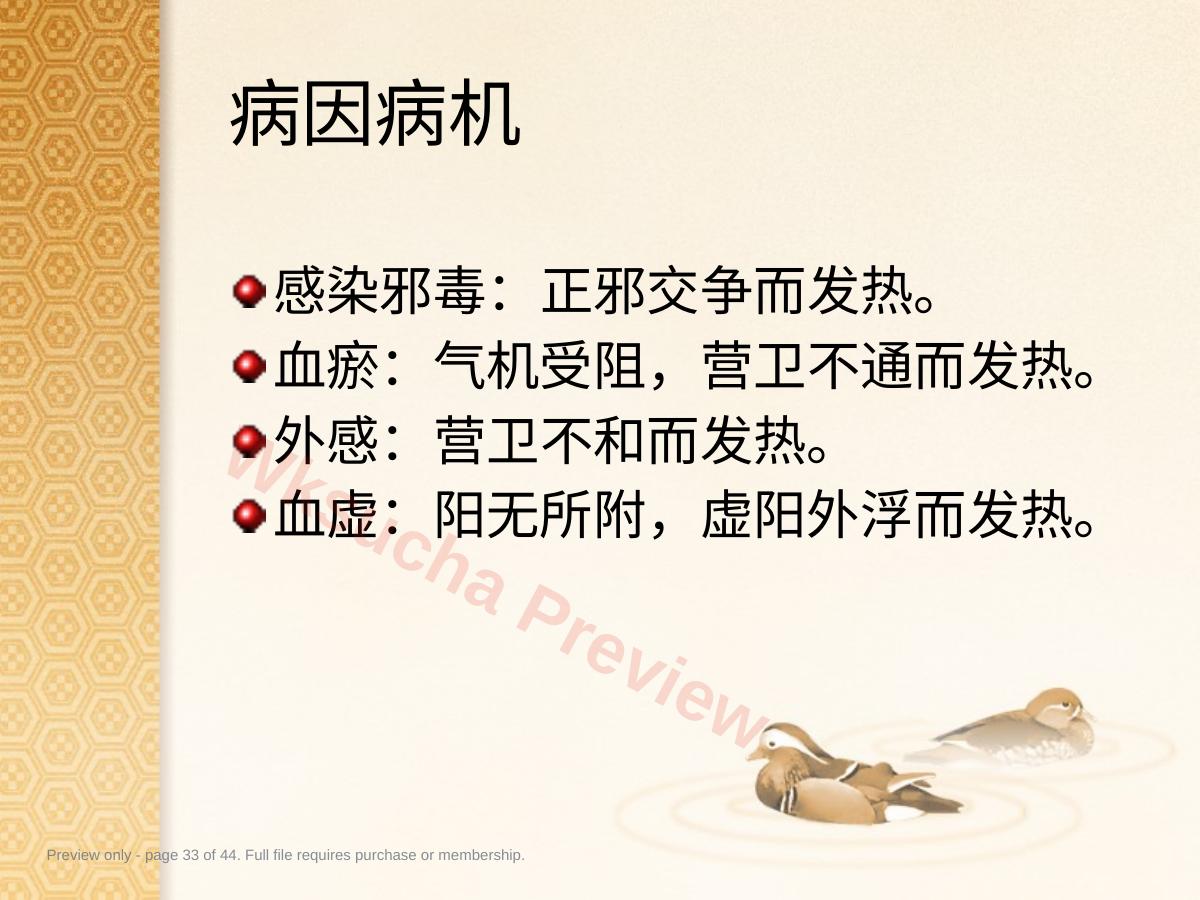 病因病机

感染邪毒：正邪交争而发热。
血瘀：气机受阻，营卫不通而发热。
外感：营卫不和而发热。
血虚：阳无所附，虚阳外浮而发热。

Wksucha Preview

Preview only - page 33 of 44. Full file requires purchase or membership.